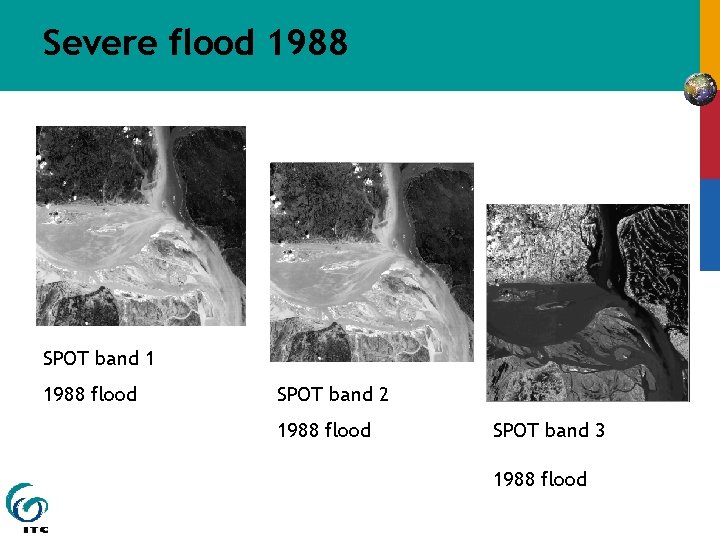 Severe flood 1988

SPOT band 1

1988 flood

SPOT band 2

1988 flood

SPOT band 3

1988 flood

ITC